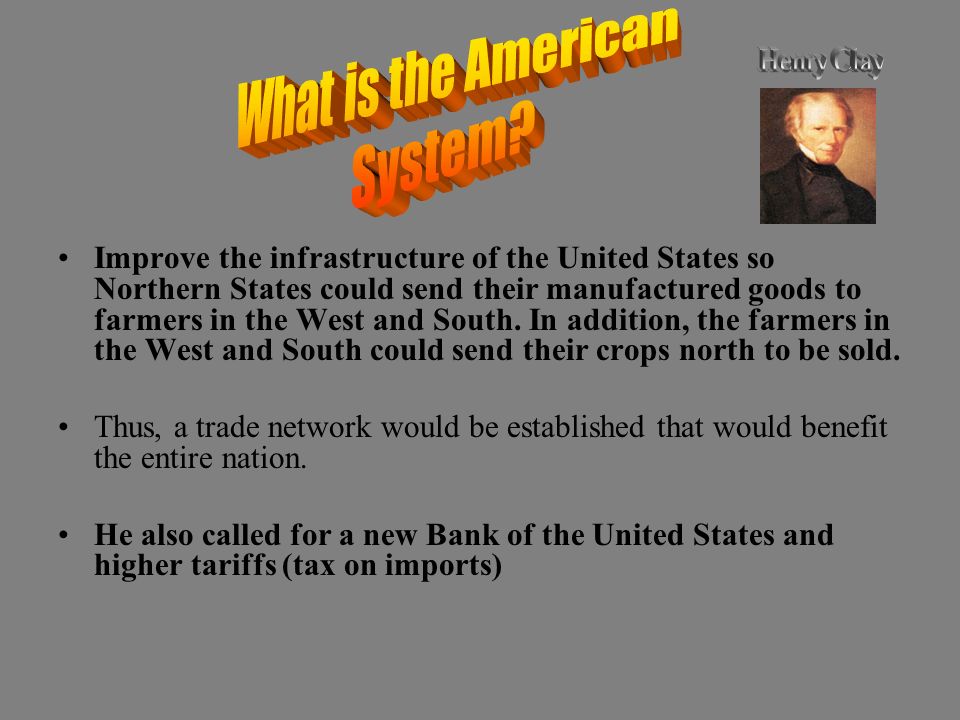 What is the American System?

Henry Clay

• Improve the infrastructure of the United States so Northern States could send their manufactured goods to farmers in the West and South. In addition, the farmers in the West and South could send their crops north to be sold.

• Thus, a trade network would be established that would benefit the entire nation.

• He also called for a new Bank of the United States and higher tariffs (tax on imports)